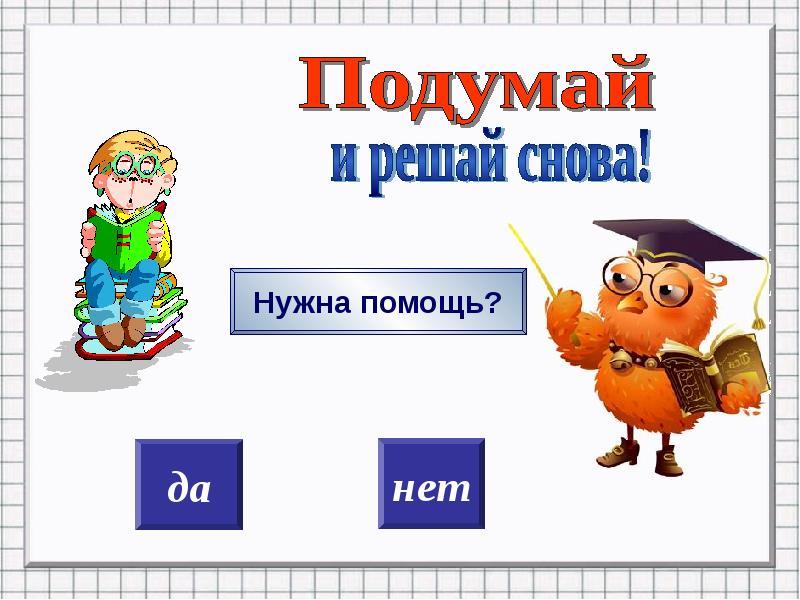 Подумай
и решай снова!

Нужна помощь?

да

нет